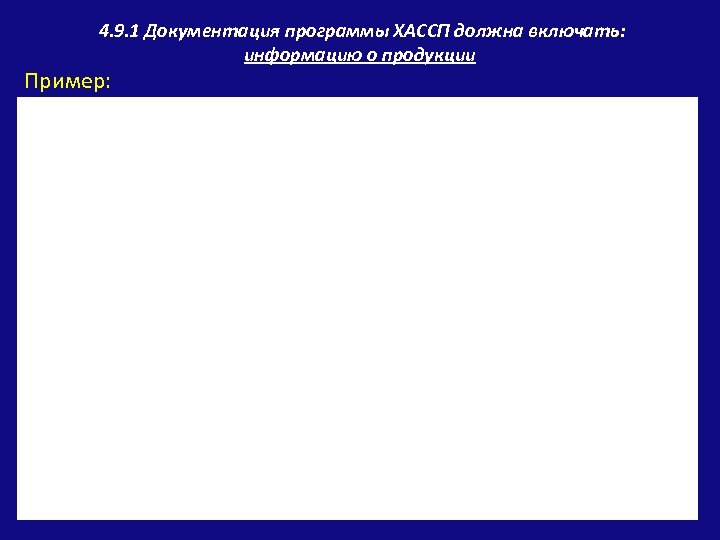 4.9.1 Документация программы ХАССП должна включать: информацию о продукции

Пример: